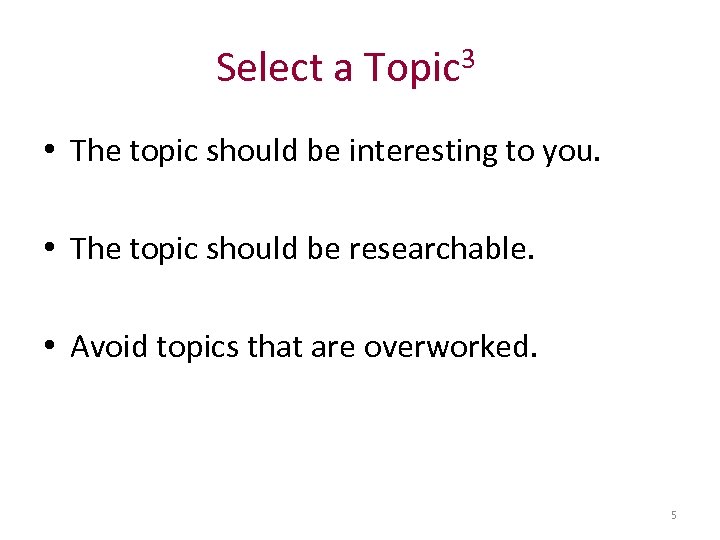 Select a Topic$^3$

• The topic should be interesting to you.

• The topic should be researchable.

• Avoid topics that are overworked.

5